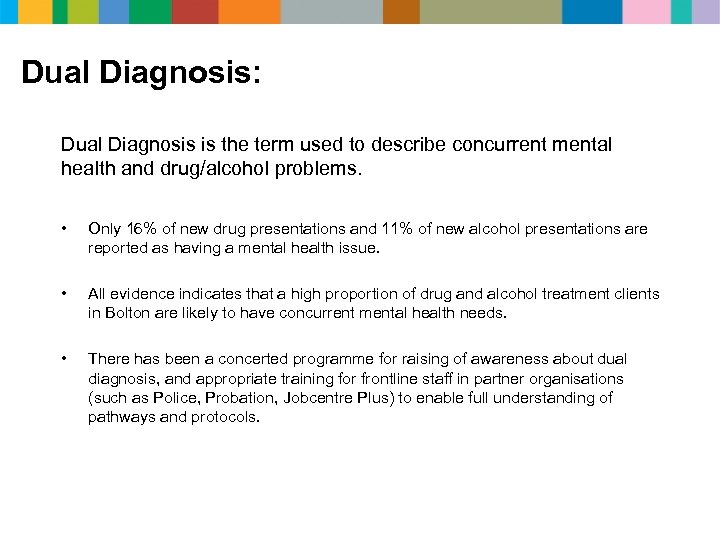 Dual Diagnosis:

Dual Diagnosis is the term used to describe concurrent mental health and drug/alcohol problems.

• Only 16% of new drug presentations and 11% of new alcohol presentations are reported as having a mental health issue.

• All evidence indicates that a high proportion of drug and alcohol treatment clients in Bolton are likely to have concurrent mental health needs.

• There has been a concerted programme for raising of awareness about dual diagnosis, and appropriate training for frontline staff in partner organisations (such as Police, Probation, Jobcentre Plus) to enable full understanding of pathways and protocols.